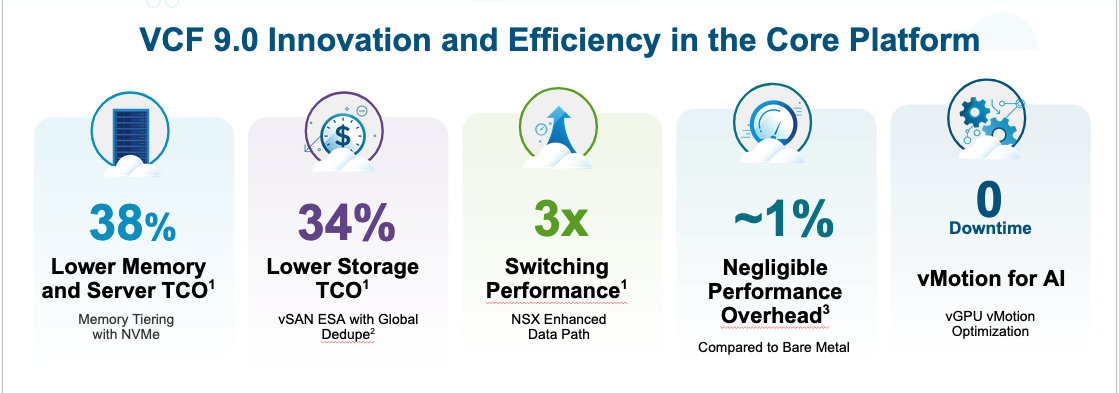 VCF 9.0 Innovation and Efficiency in the Core Platform

38%
Lower Memory and Server TCO$^1$
Memory Tiering with NVMe

34%
Lower Storage TCO$^1$
vSAN ESA with Global Dedupe$^2$

3x
Switching Performance$^1$
NSX Enhanced Data Path

~1%
Negligible Performance Overhead$^3$
Compared to Bare Metal

0
Downtime
vMotion for AI
vGPU vMotion Optimization